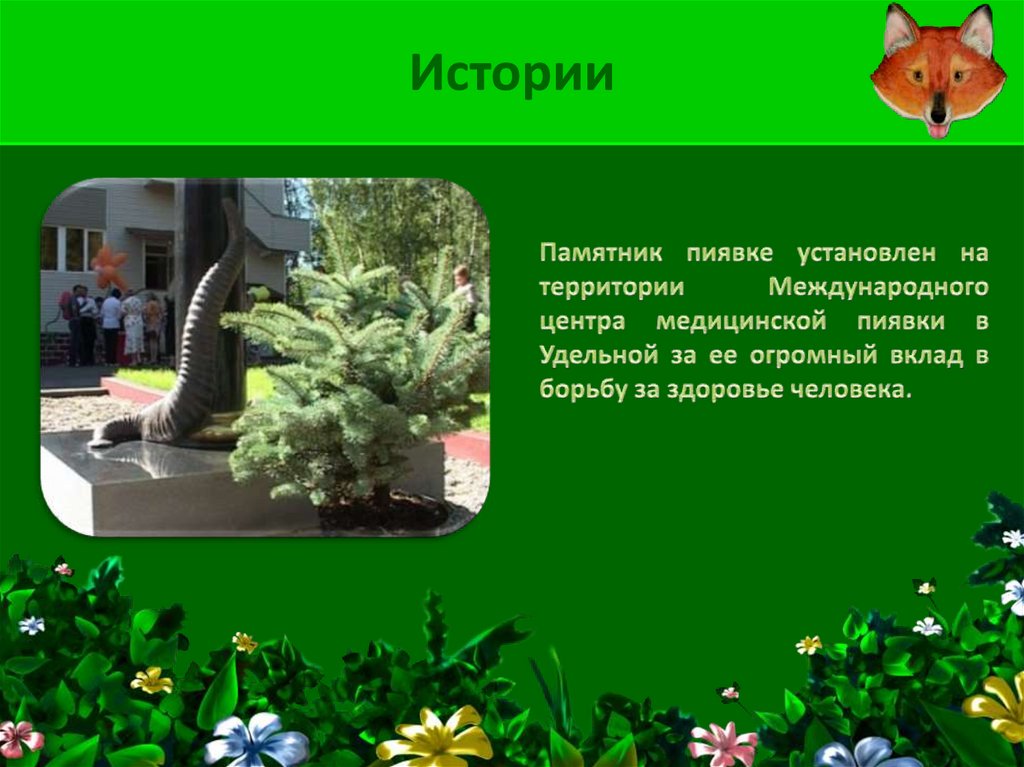 Истории

Памятник пиявке установлен на территории Международного центра медицинской пиявки в Удельной за ее огромный вклад в борьбу за здоровье человека.